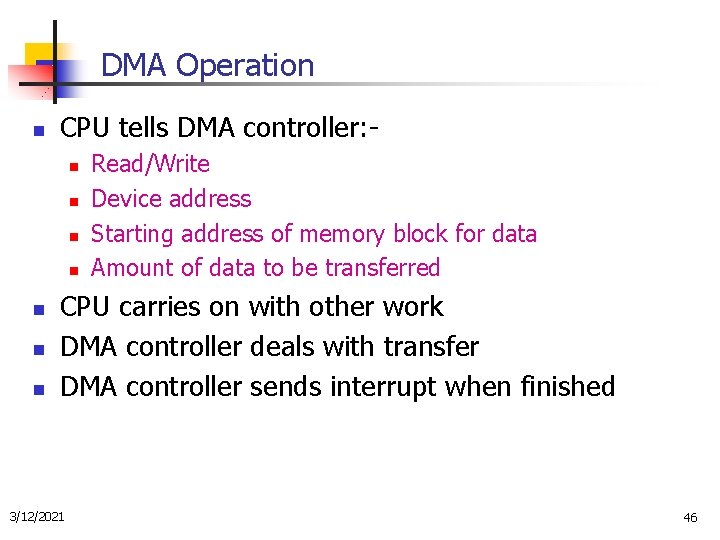 DMA Operation

- CPU tells DMA controller:-
  - Read/Write
  - Device address
  - Starting address of memory block for data
  - Amount of data to be transferred
- CPU carries on with other work
- DMA controller deals with transfer
- DMA controller sends interrupt when finished

3/12/2021

46